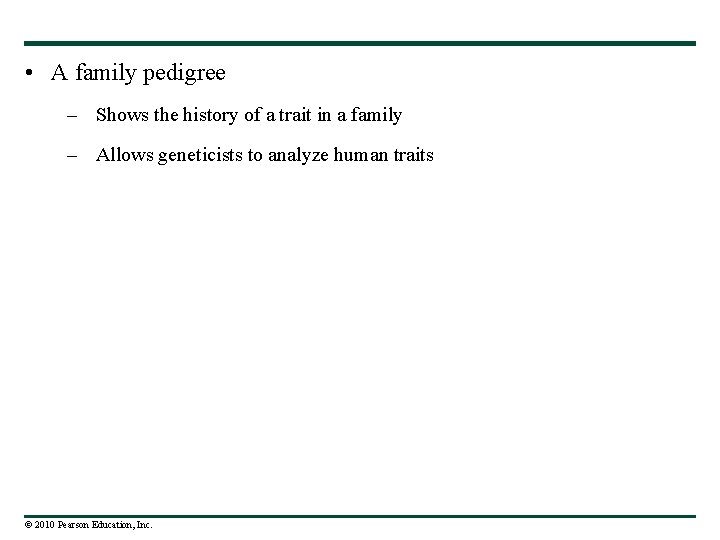 • A family pedigree

– Shows the history of a trait in a family

– Allows geneticists to analyze human traits

© 2010 Pearson Education, Inc.